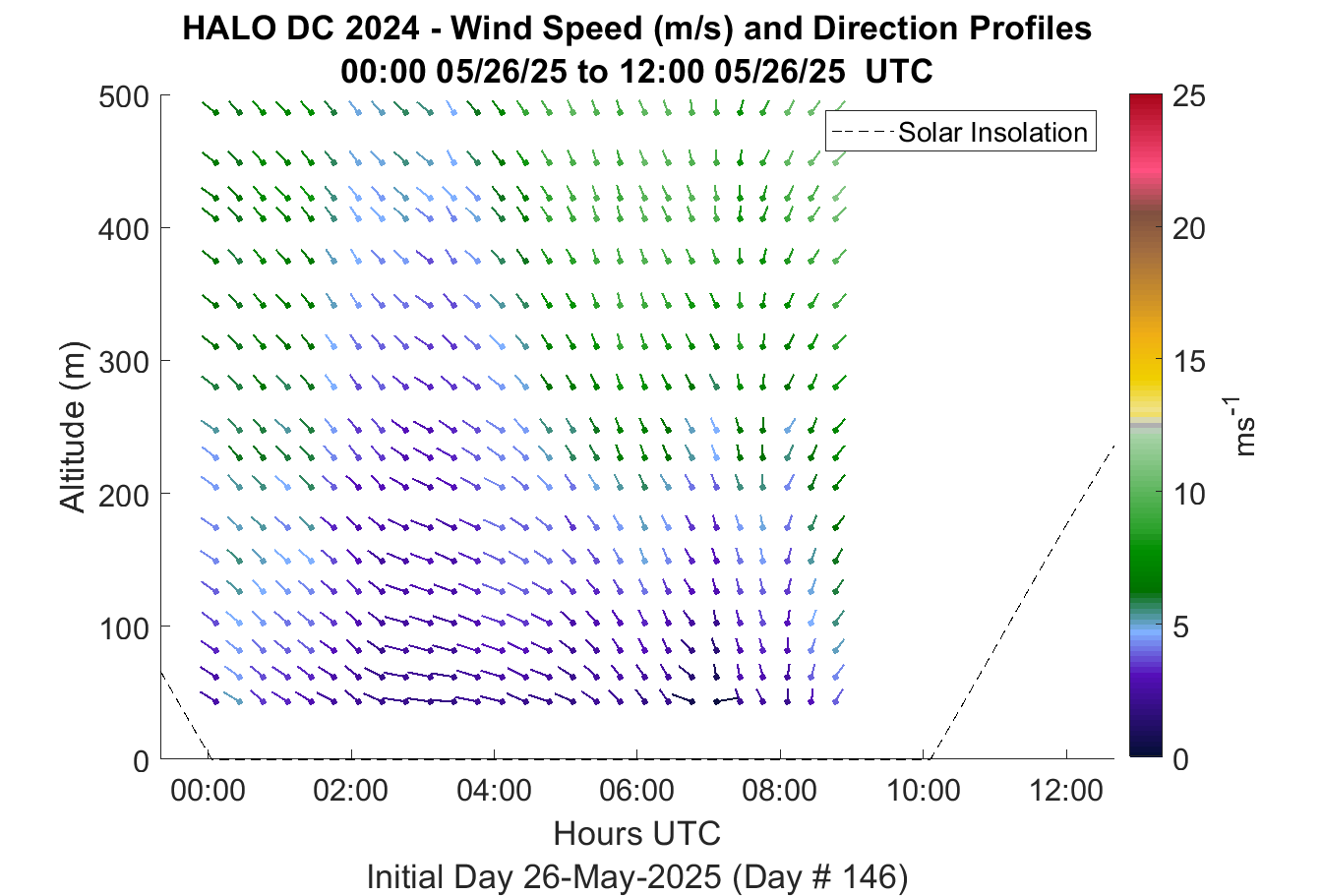 HALO DC 2024 - Wind Speed (m/s) and Direction Profiles
00:00 05/26/25 to 12:00 05/26/25 UTC

Solar Insolation

Altitude (m)

500
400
300
200
100
0

00:00
02:00
04:00
06:00
08:00
10:00
12:00

Hours UTC

Initial Day 26-May-2025 (Day # 146)

25
20
15
10
5
0

$ms^{-1}$